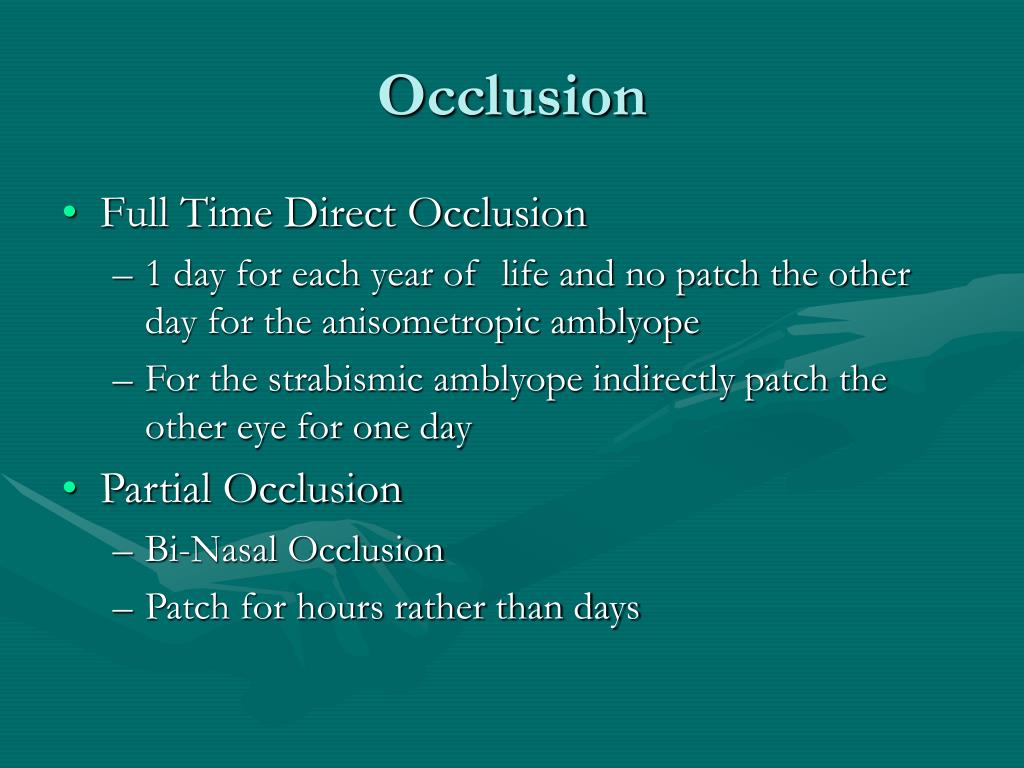 Occlusion

• Full Time Direct Occlusion
– 1 day for each year of life and no patch the other day for the anisometropic amblyope
– For the strabismic amblyope indirectly patch the other eye for one day
• Partial Occlusion
– Bi-Nasal Occlusion
– Patch for hours rather than days